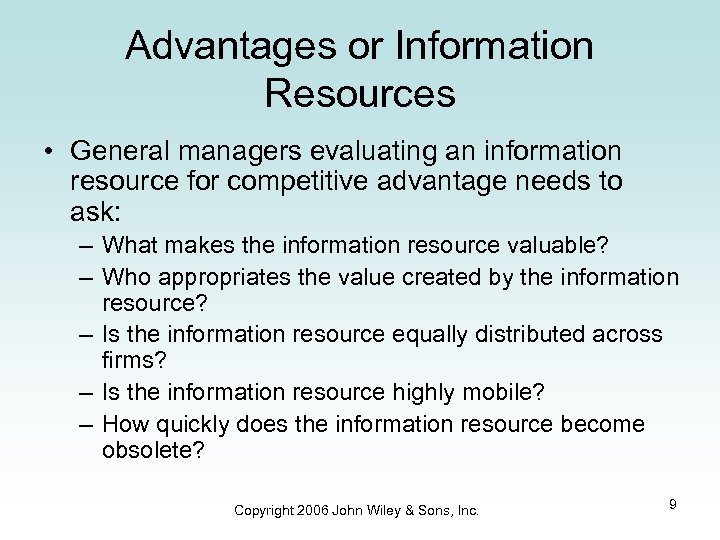 Advantages or Information Resources

• General managers evaluating an information resource for competitive advantage needs to ask:
– What makes the information resource valuable?
– Who appropriates the value created by the information resource?
– Is the information resource equally distributed across firms?
– Is the information resource highly mobile?
– How quickly does the information resource become obsolete?

Copyright 2006 John Wiley & Sons, Inc.

9